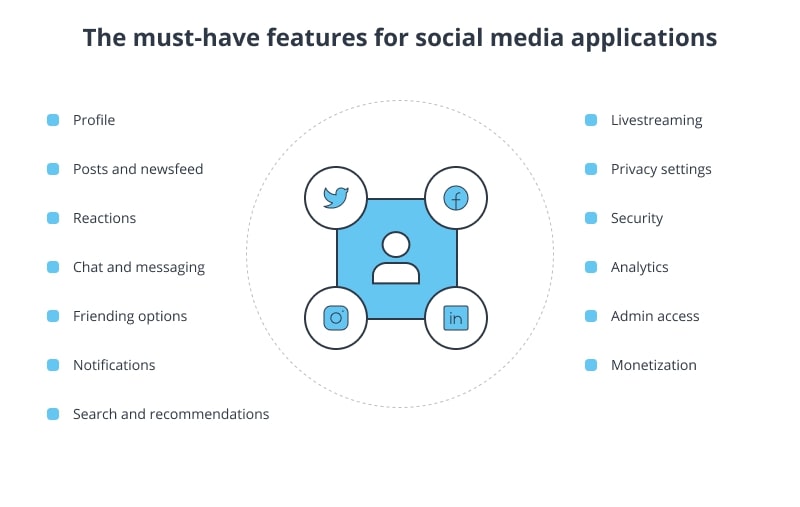 The must-have features for social media applications

Profile

Posts and newsfeed

Reactions

Chat and messaging

Friending options

Notifications

Search and recommendations

f

in

Livestreaming

Privacy settings

Security

Analytics

Admin access

Monetization